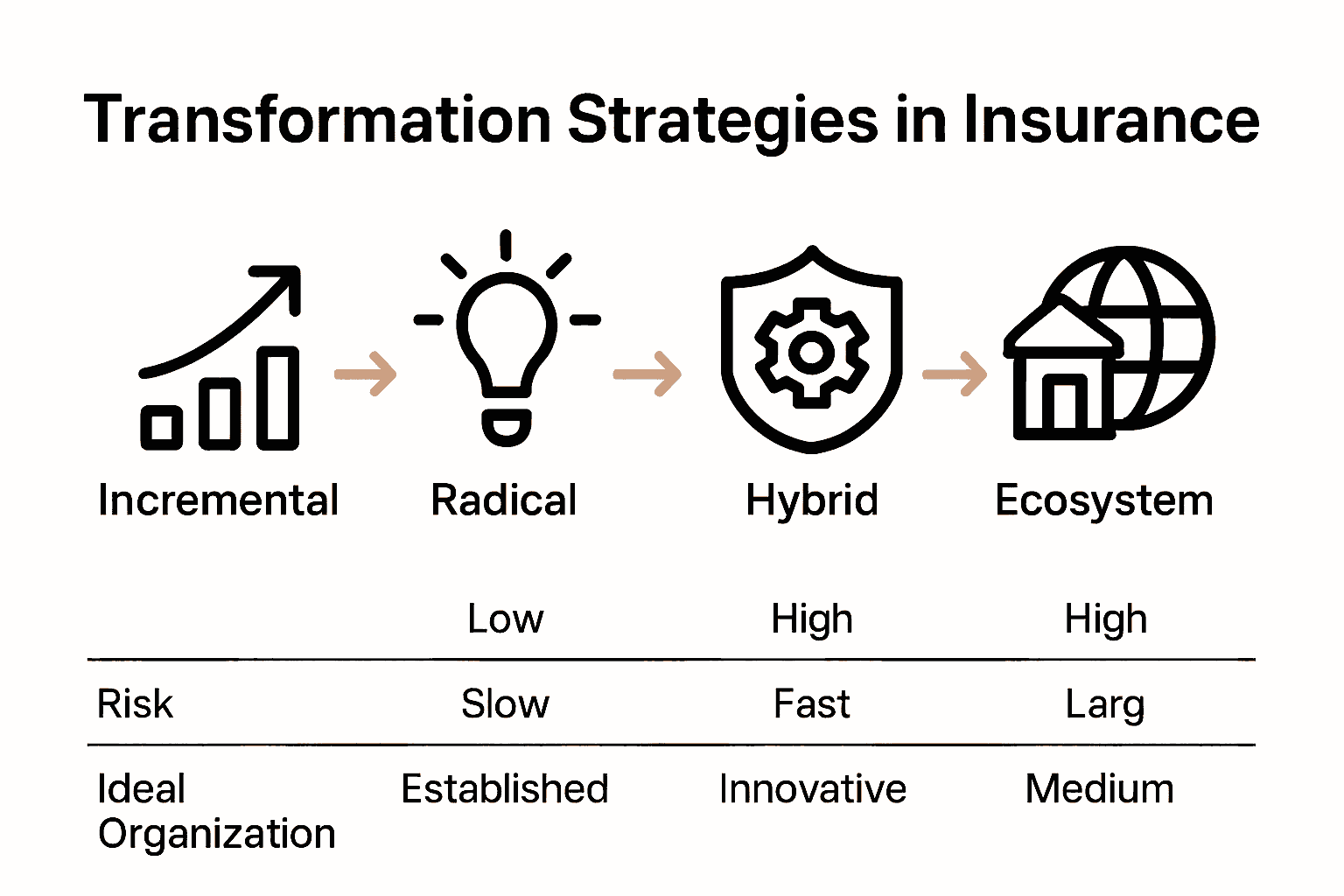 Transformation Strategies in Insurance

Incremental

Radical

Hybrid

Ecosystem

| | Low | High | High |
|---|---|---|---|
| Risk | Slow | Fast | Larg |
| Ideal Organization | Established | Innovative | Medium |